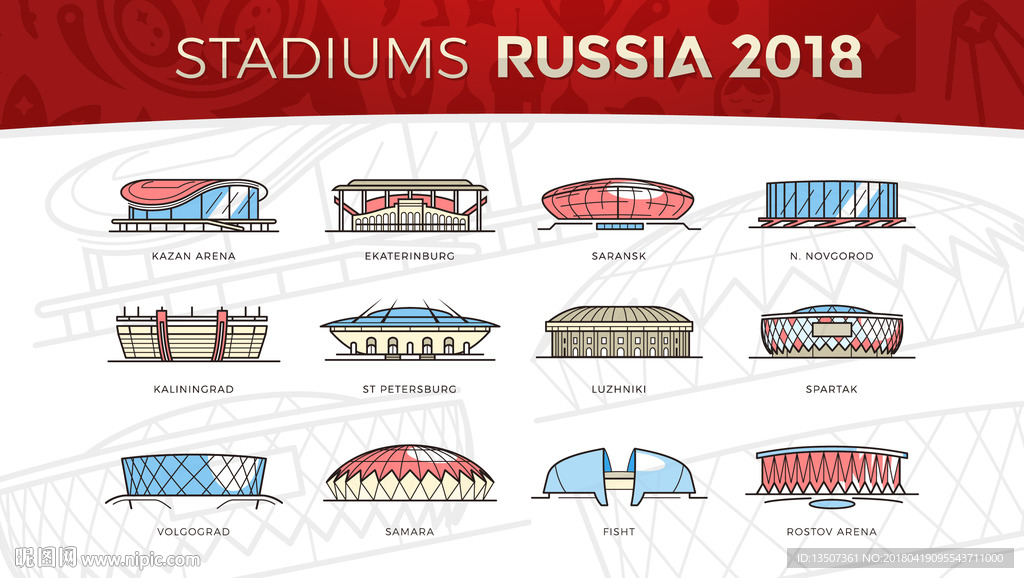 STADIUMS RUSSIA 2018

KAZAN ARENA
EKATERINBURG
SARANSK
N. NOVGOROD

KALININGRAD
ST PETERSBURG
LUZHNIKI
SPARTAK

VOLGOGRAD
SAMARA
FISHT
ROSTOV ARENA

昵图网 www.nipic.com
ID:13507361 NO:20180419095543711000